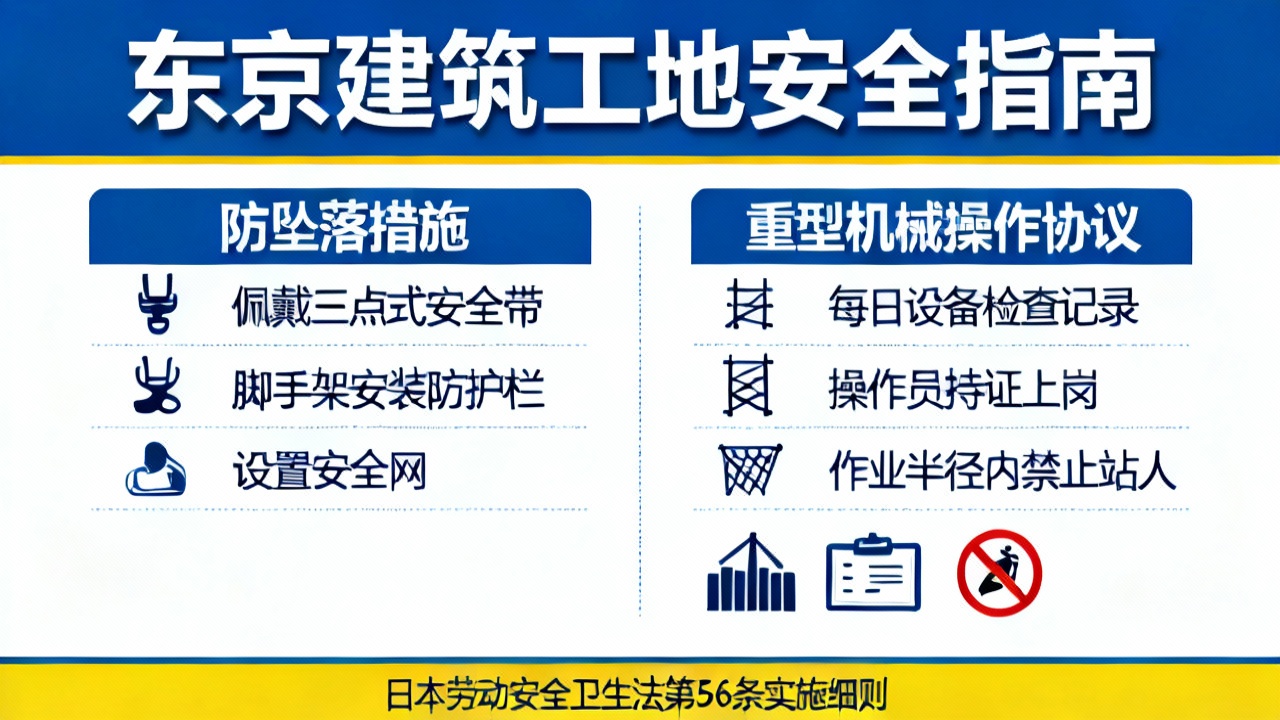 东京建筑工地安全指南

防坠落措施

佩戴三点式安全带

脚手架安装防护栏

设置安全网

重型机械操作协议

每日设备检查记录

操作员持证上岗

作业半径内禁止站人

日本劳动安全卫生法第56条实施细则